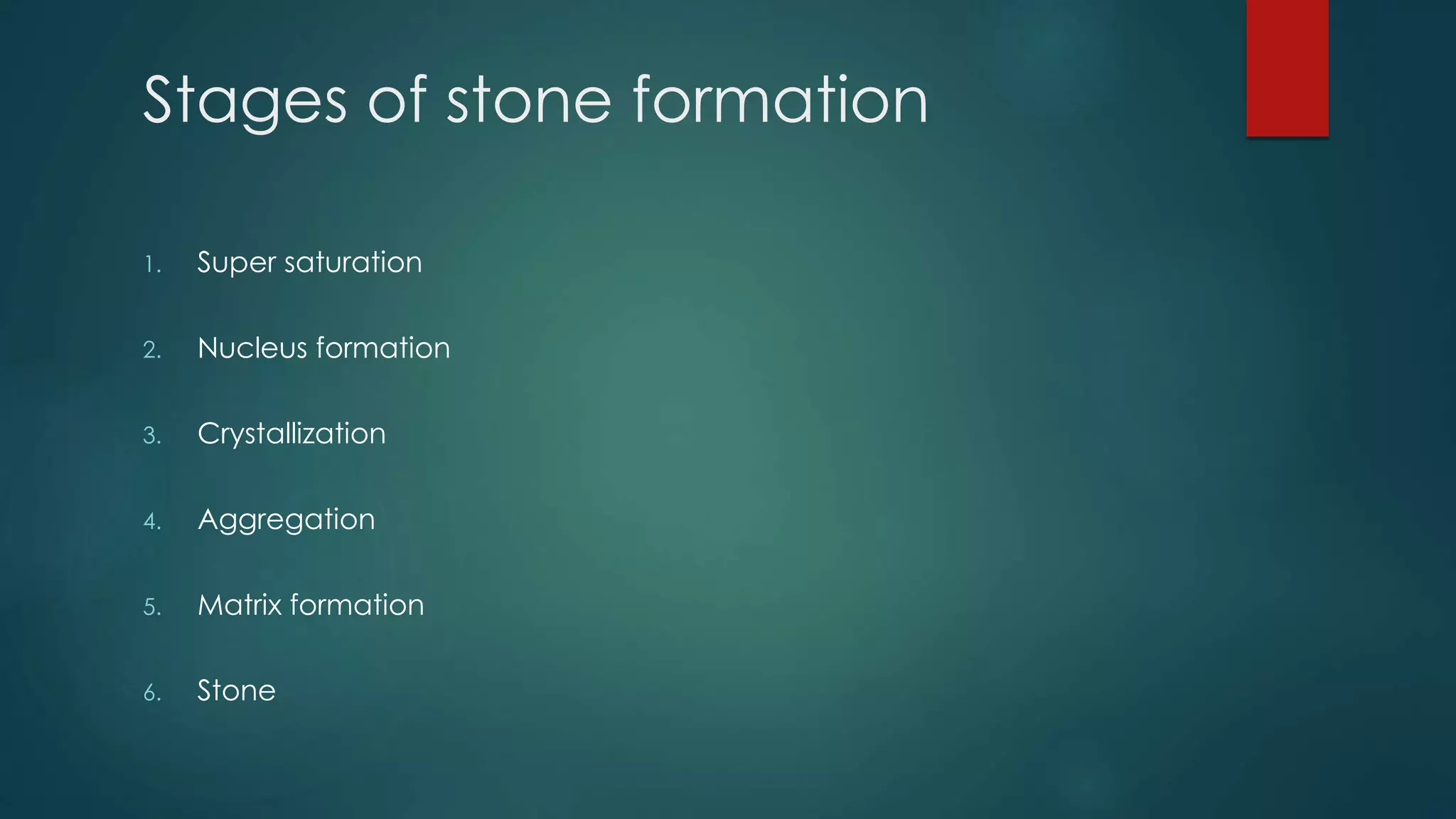 Stages of stone formation

1. Super saturation
2. Nucleus formation
3. Crystallization
4. Aggregation
5. Matrix formation
6. Stone